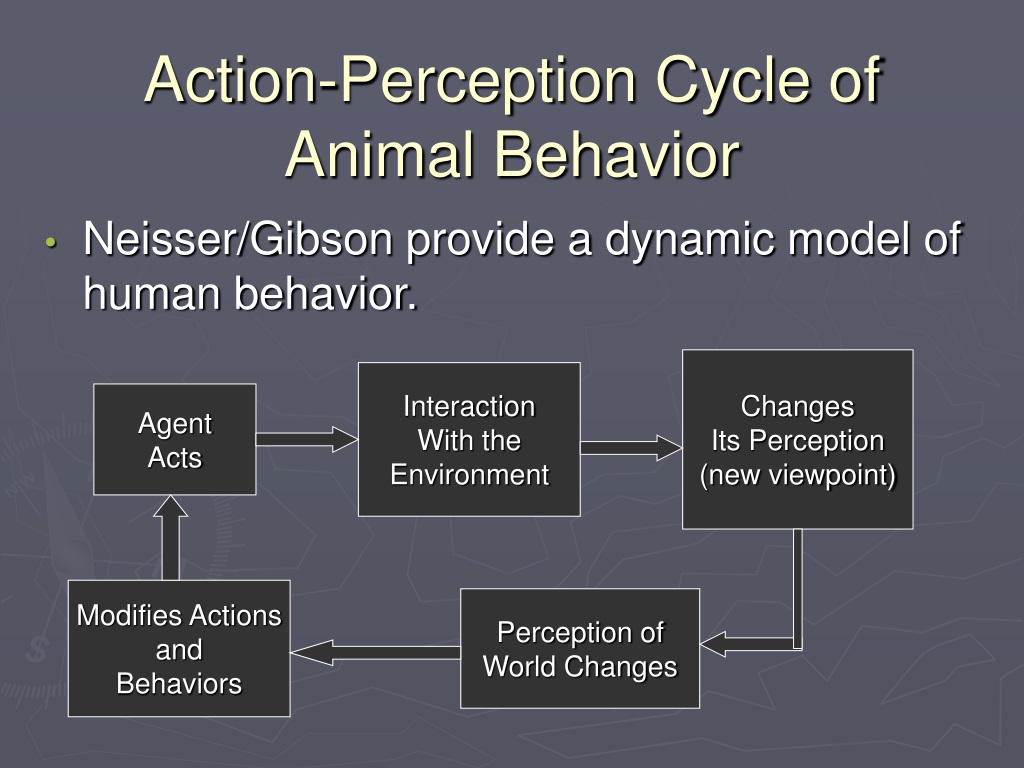 Action-Perception Cycle of Animal Behavior

• Neisser/Gibson provide a dynamic model of human behavior.

Agent Acts

Interaction With the Environment

Changes Its Perception (new viewpoint)

Perception of World Changes

Modifies Actions and Behaviors